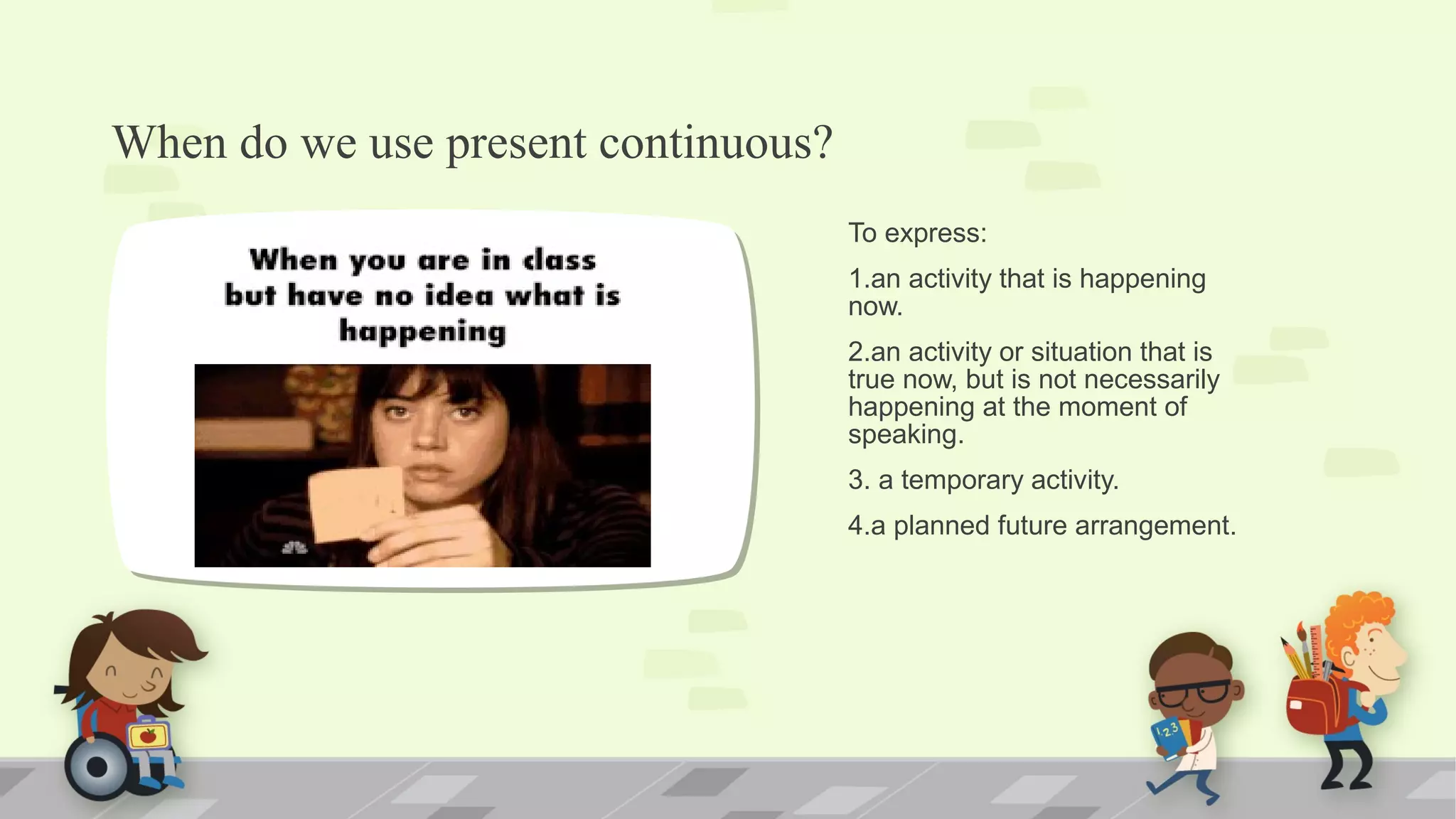 When do we use present continuous?

When you are in class but have no idea what is happening

To express:

1.an activity that is happening now.

2.an activity or situation that is true now, but is not necessarily happening at the moment of speaking.

3. a temporary activity.

4.a planned future arrangement.

123